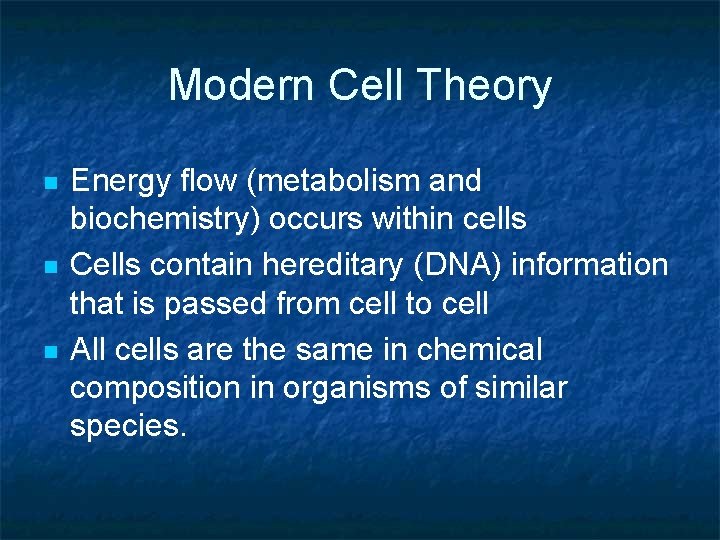 Modern Cell Theory

- Energy flow (metabolism and biochemistry) occurs within cells
- Cells contain hereditary (DNA) information that is passed from cell to cell
- All cells are the same in chemical composition in organisms of similar species.